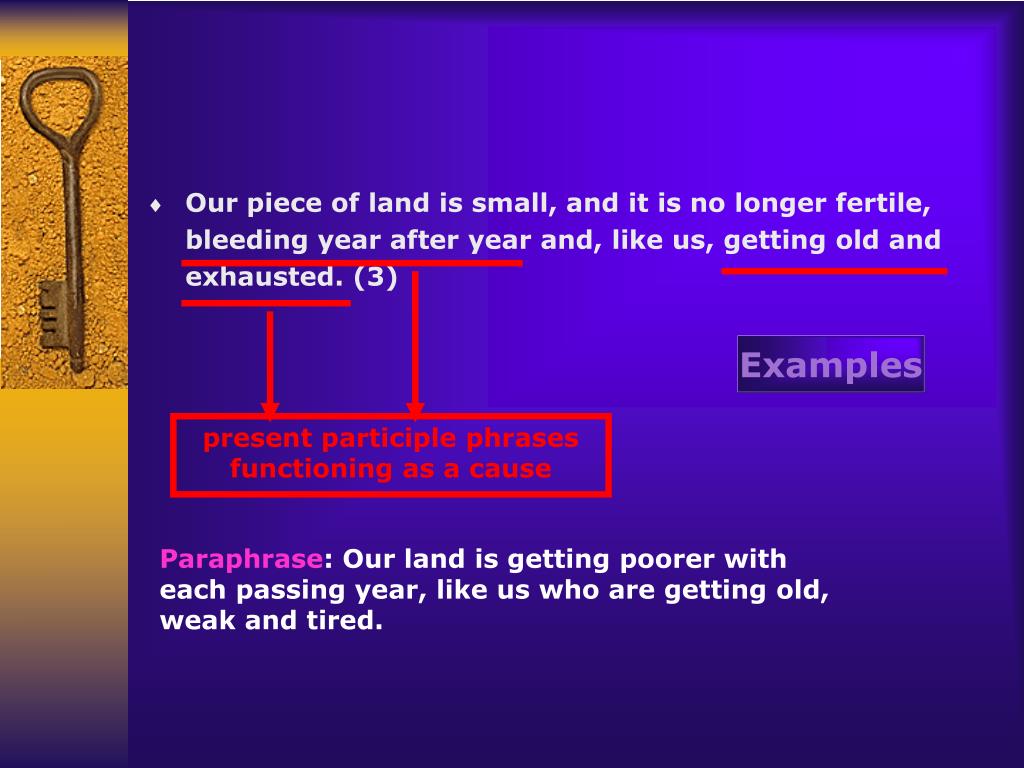 ♦ Our piece of land is small, and it is no longer fertile, bleeding year after year and, like us, getting old and exhausted. (3)

Examples

present participle phrases functioning as a cause

Paraphrase: Our land is getting poorer with each passing year, like us who are getting old, weak and tired.